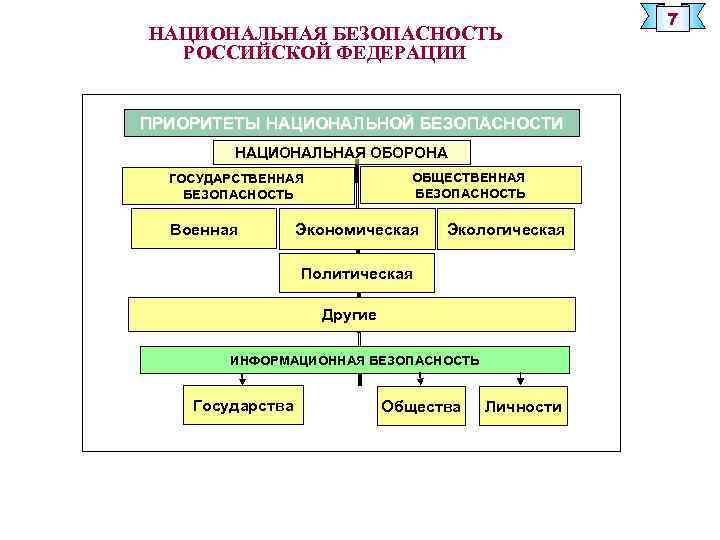 7

НАЦИОНАЛЬНАЯ БЕЗОПАСНОСТЬ РОССИЙСКОЙ ФЕДЕРАЦИИ

ПРИОРИТЕТЫ НАЦИОНАЛЬНОЙ БЕЗОПАСНОСТИ

НАЦИОНАЛЬНАЯ ОБОРОНА

ГОСУДАРСТВЕННАЯ БЕЗОПАСНОСТЬ

ОБЩЕСТВЕННАЯ БЕЗОПАСНОСТЬ

Военная

Экономическая

Экологическая

Политическая

Другие

ИНФОРМАЦИОННАЯ БЕЗОПАСНОСТЬ

Государства

Общества

Личности